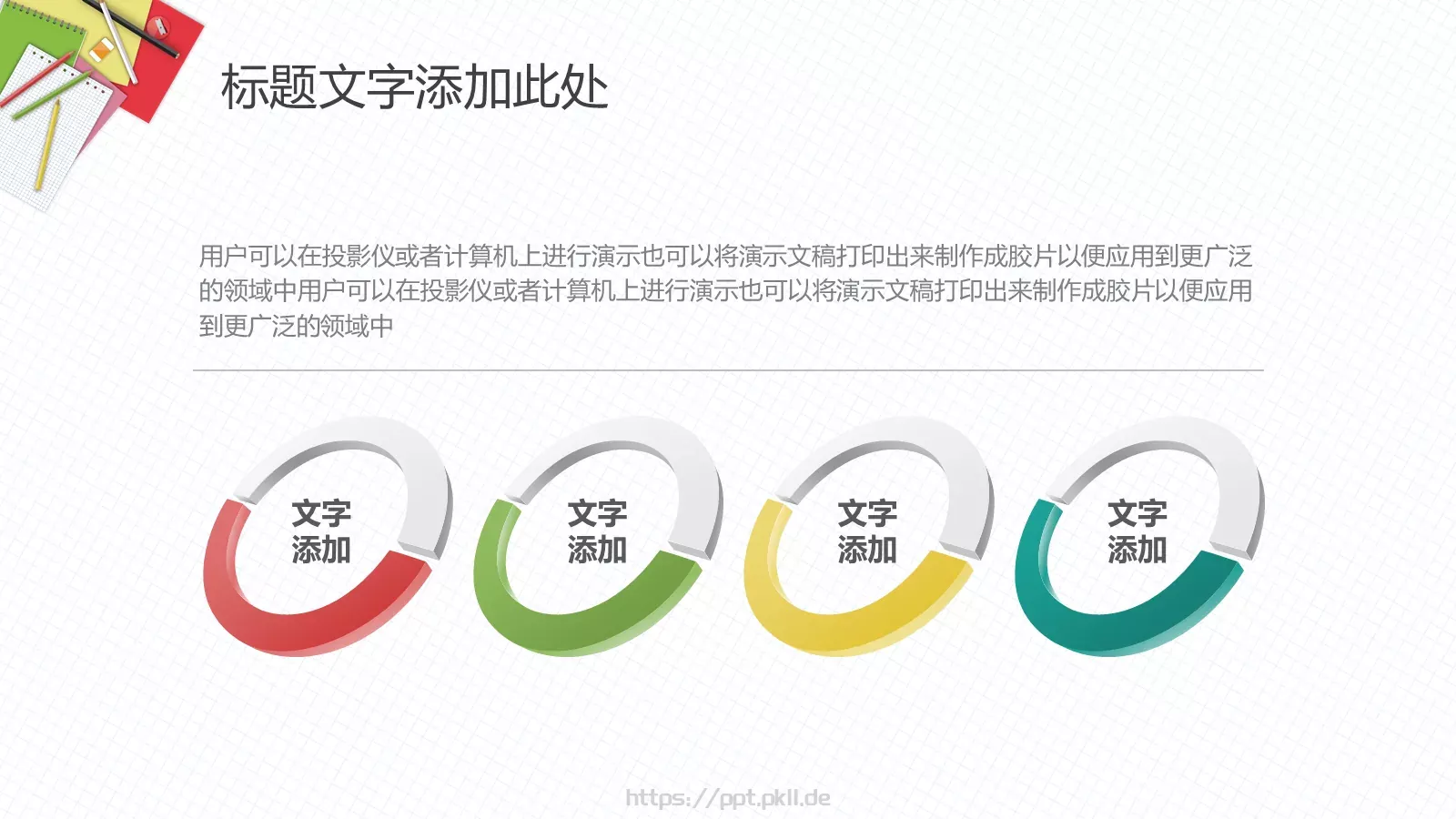 标题文字添加此处

用户可以在投影仪或者计算机上进行演示也可以将演示文稿打印出来制作成胶片以便应用到更广泛的领域中用户可以在投影仪或者计算机上进行演示也可以将演示文稿打印出来制作成胶片以便应用到更广泛的领域中

文字添加

文字添加

文字添加

文字添加

https://ppt.pkll.de